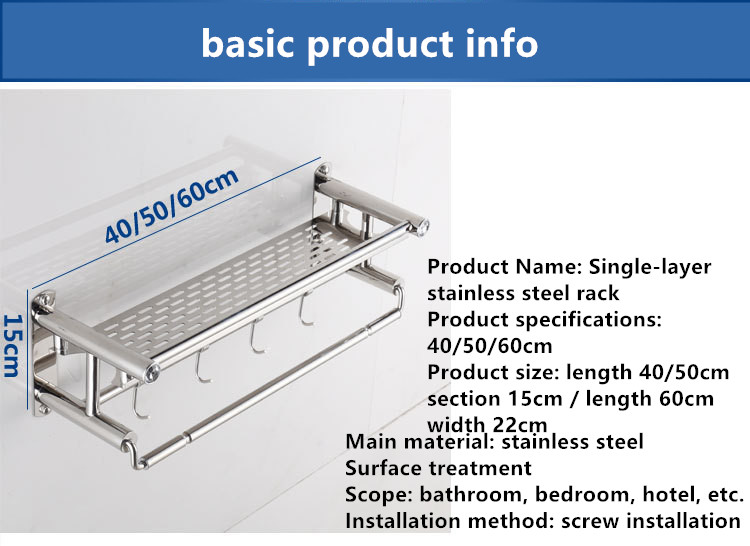 basic product info

40/50/60cm

15cm

Product Name: Single-layer stainless steel rack
Product specifications: 40/50/60cm
Product size: length 40/50cm section 15cm / length 60cm width 22cm
Main material: stainless steel
Surface treatment
Scope: bathroom, bedroom, hotel, etc.
Installation method: screw installation